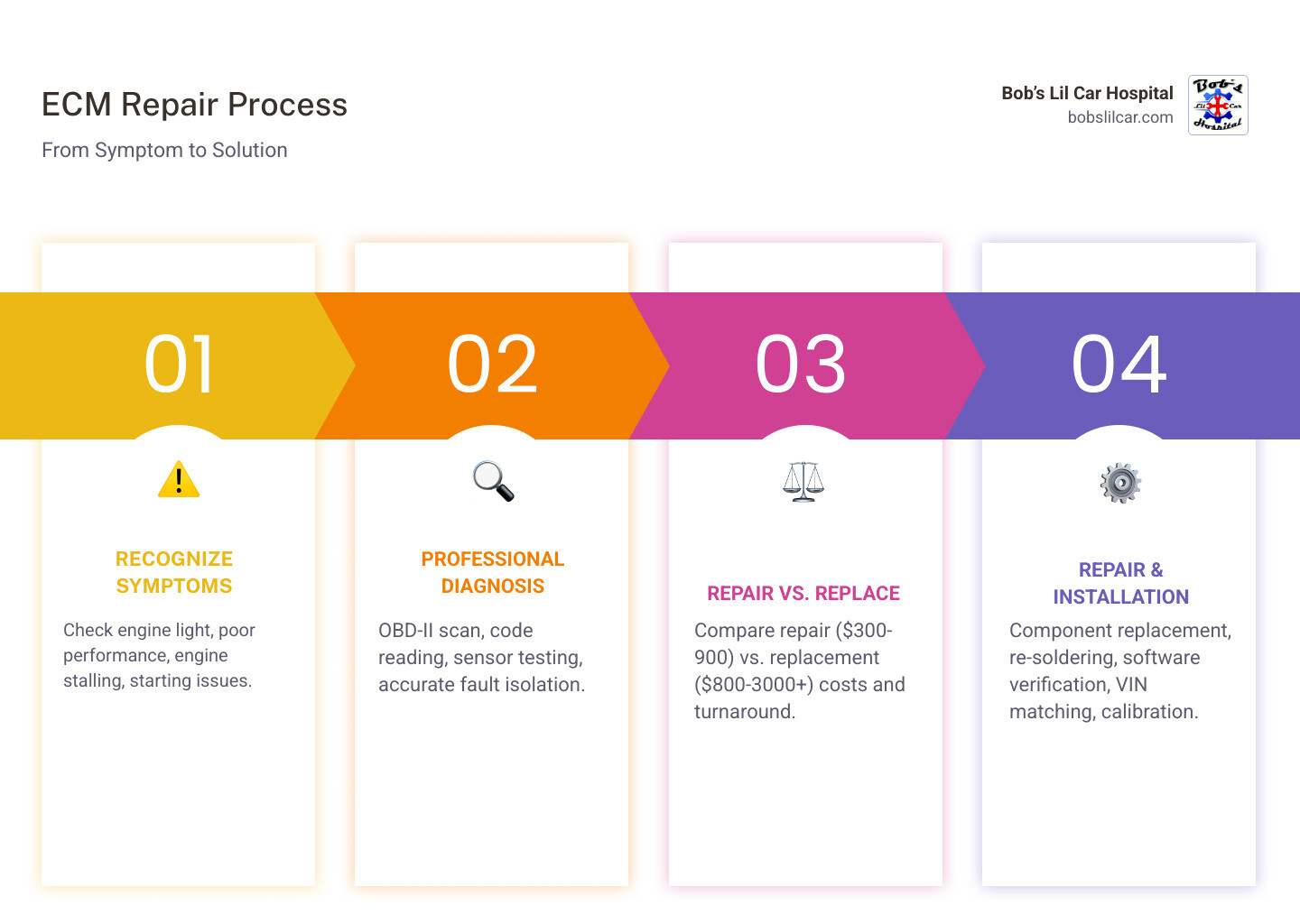 ECM Repair Process

From Symptom to Solution

Bob's Lil Car Hospital
bobslilcar.com

Bob's Lil Car Hospital

01

RECOGNIZE SYMPTOMS

Check engine light, poor performance, engine stalling, starting issues.

02

PROFESSIONAL DIAGNOSIS

OBD-II scan, code reading, sensor testing, accurate fault isolation.

03

REPAIR VS. REPLACE

Compare repair (\$300-900) vs. replacement (\$800-3000+) costs and turnaround.

04

REPAIR & INSTALLATION

Component replacement, re-soldering, software verification, VIN matching, calibration.